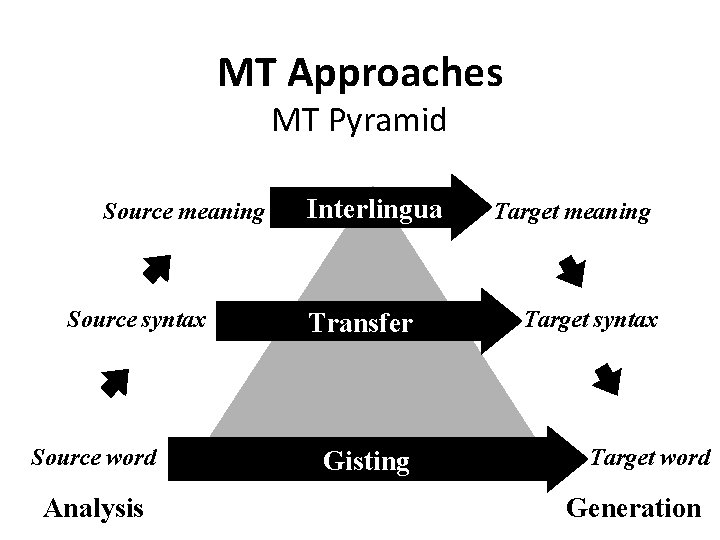 MT Approaches
MT Pyramid

Source meaning Interlingua Target meaning

Source syntax Transfer Target syntax

Source word Gisting Target word

Analysis Generation